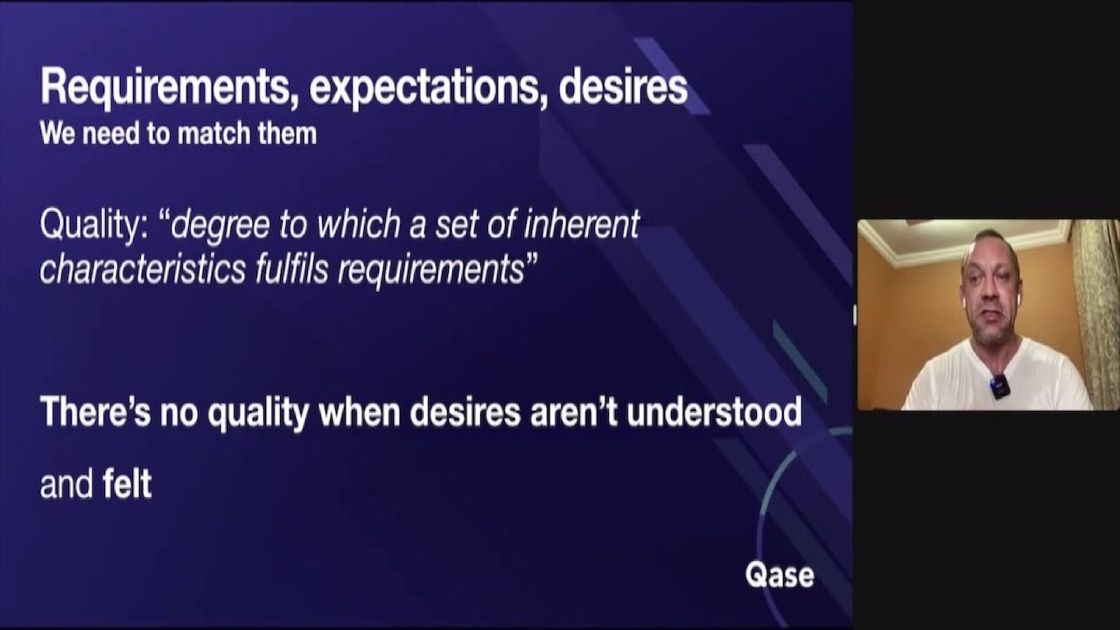 Requirements, expectations, desires
We need to match them

Quality: "degree to which a set of inherent characteristics fulfils requirements"

There's no quality when desires aren't understood

and felt

Qase